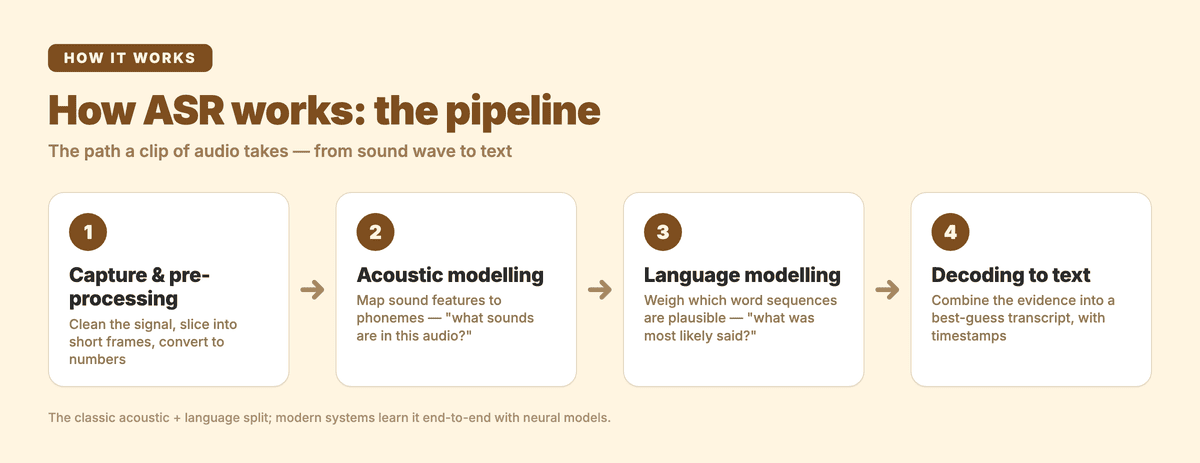 HOW IT WORKS

How ASR works: the pipeline

The path a clip of audio takes — from sound wave to text

1

Capture & pre-processing

Clean the signal, slice into short frames, convert to numbers

2

Acoustic modelling

Map sound features to phonemes — "what sounds are in this audio?"

3

Language modelling

Weigh which word sequences are plausible — "what was most likely said?"

4

Decoding to text

Combine the evidence into a best-guess transcript, with timestamps

The classic acoustic + language split; modern systems learn it end-to-end with neural models.